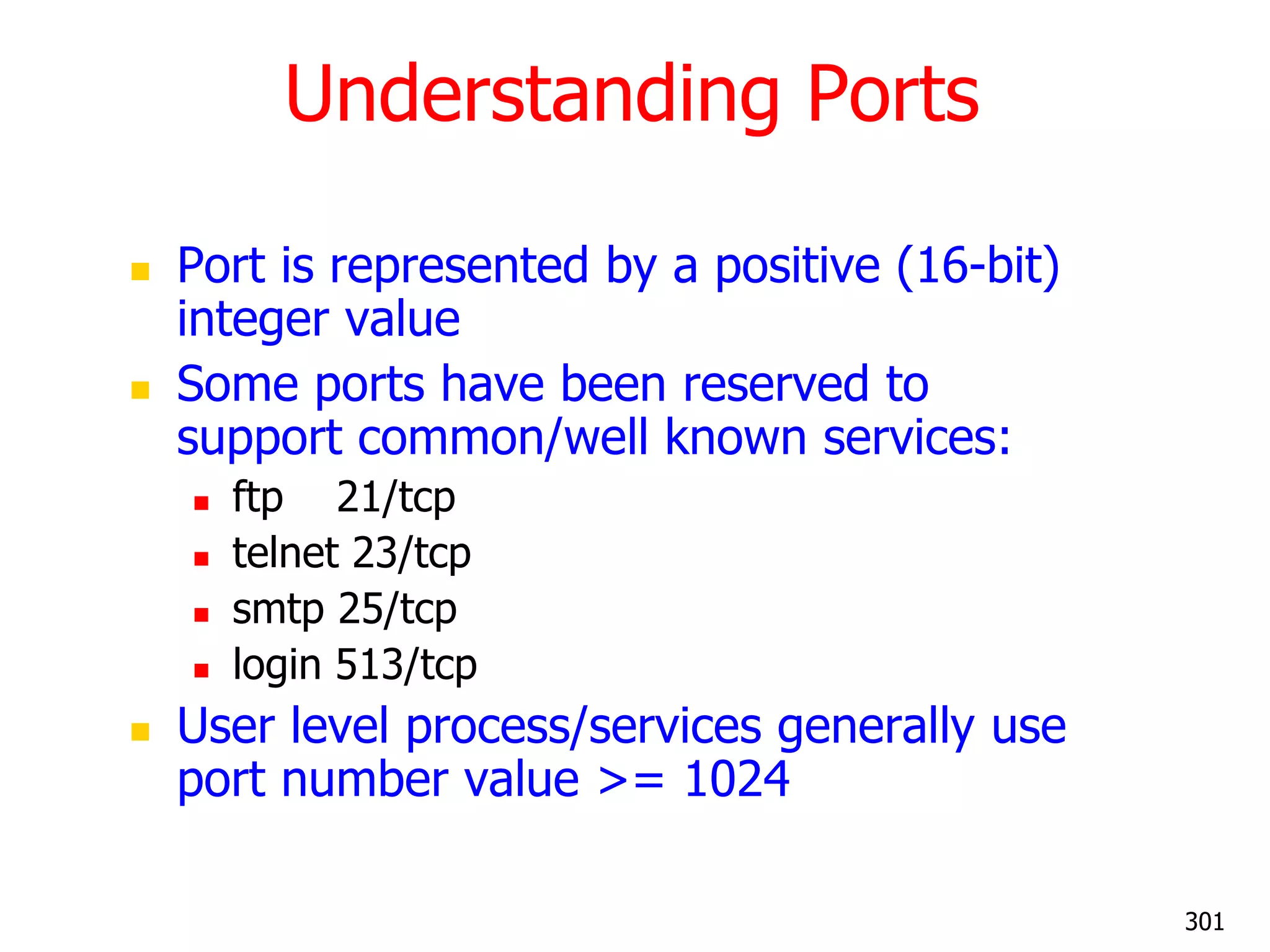 Understanding Ports

- Port is represented by a positive (16-bit) integer value
- Some ports have been reserved to support common/well known services:
  - ftp 21/tcp
  - telnet 23/tcp
  - smtp 25/tcp
  - login 513/tcp
- User level process/services generally use port number value >= 1024

301